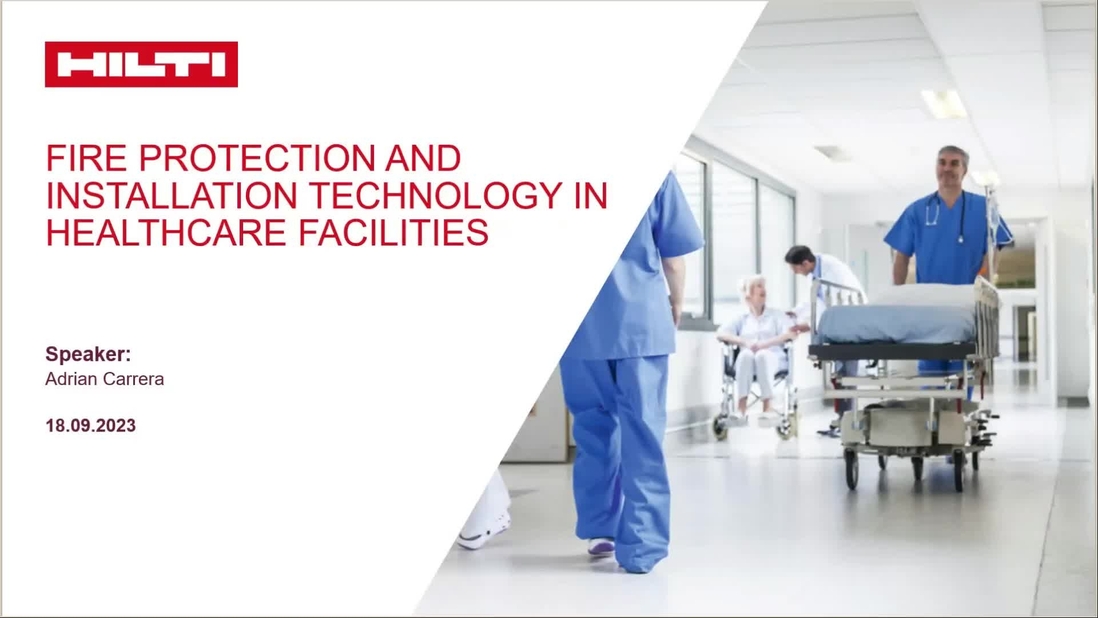 HILTI

FIRE PROTECTION AND INSTALLATION TECHNOLOGY IN HEALTHCARE FACILITIES

Speaker:
Adrian Carrera

18.09.2023